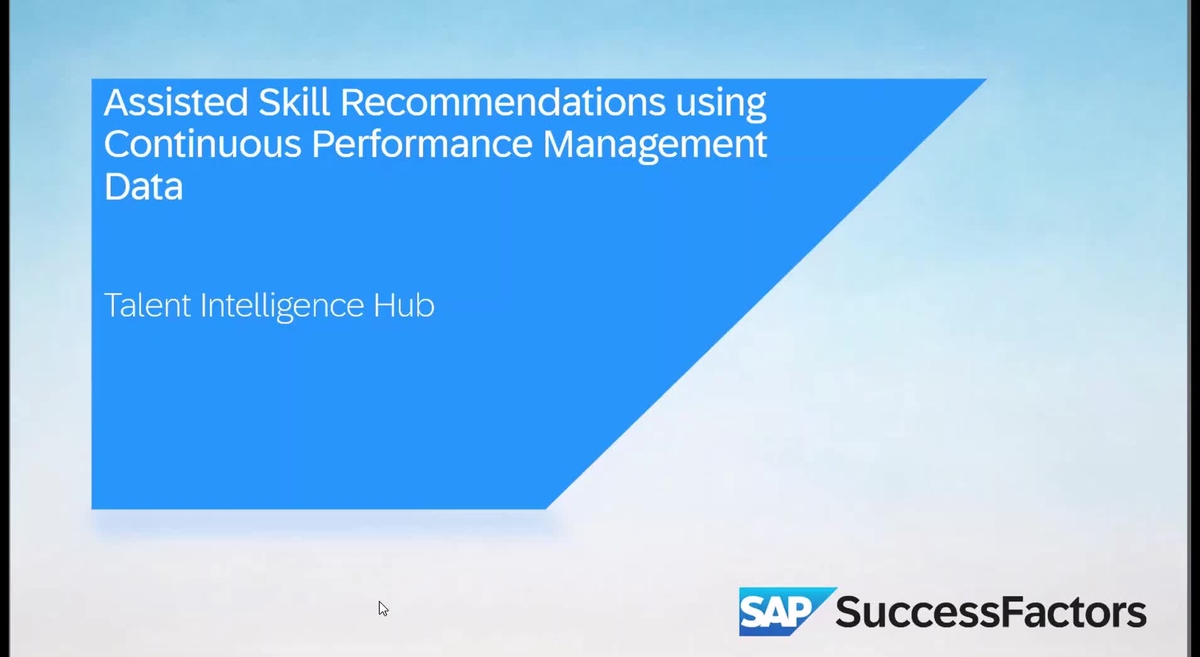 Assisted Skill Recommendations using Continuous Performance Management Data

Talent Intelligence Hub

SAP SuccessFactors